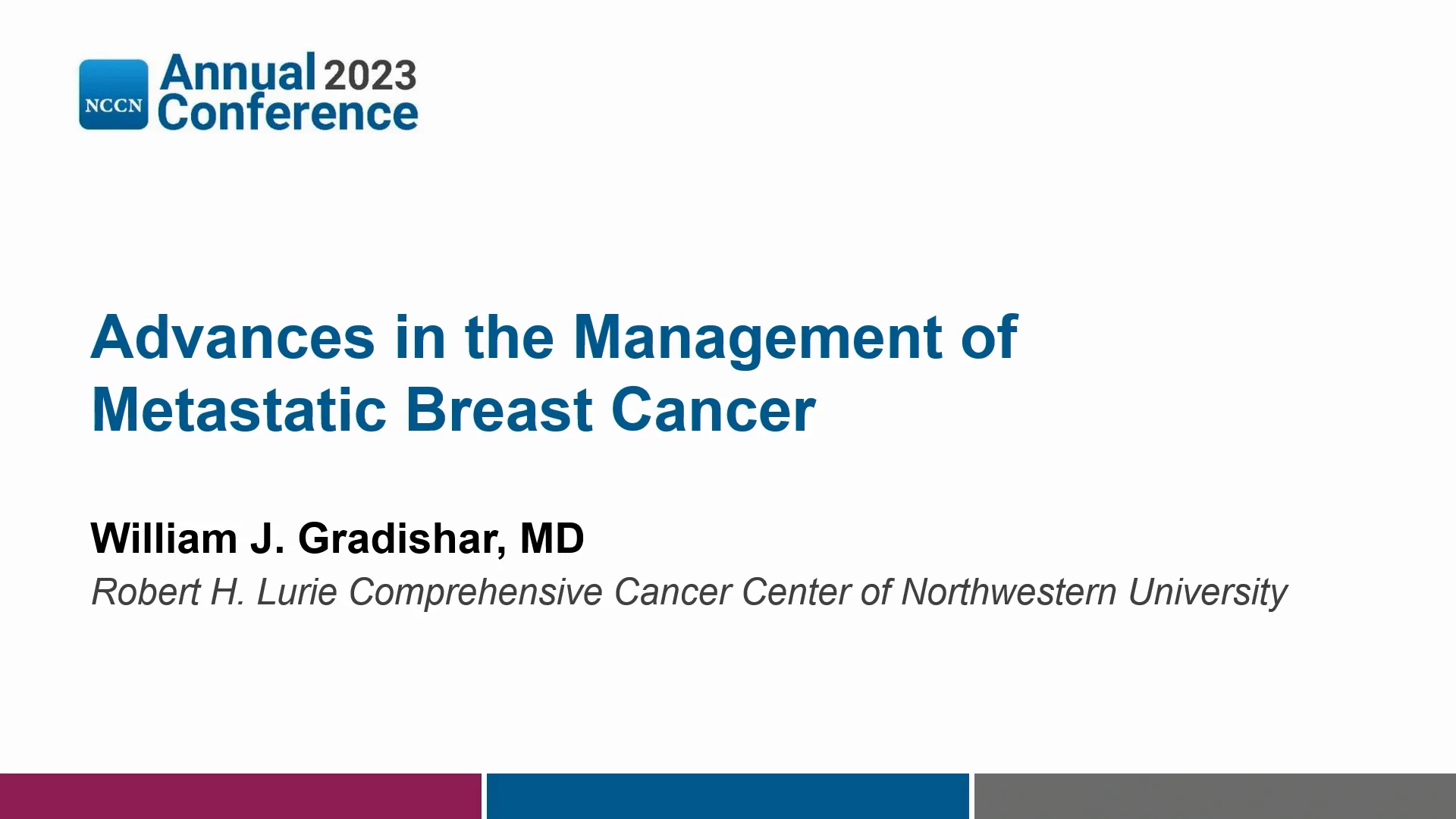 NCCN Annual 2023 Conference

Advances in the Management of Metastatic Breast Cancer

William J. Gradishar, MD

Robert H. Lurie Comprehensive Cancer Center of Northwestern University